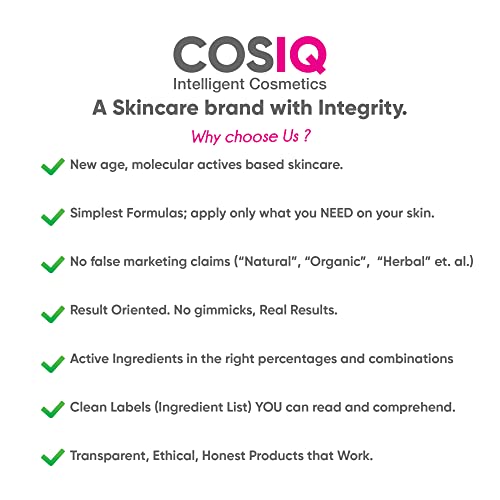 COSIQ
Intelligent Cosmetics
A Skincare brand with Integrity.

Why choose Us ?

New age, molecular actives based skincare.

Simplest Formulas; apply only what you NEED on your skin.

No false marketing claims (“Natural”, “Organic”, “Herbal” et. al.)

Result Oriented. No gimmicks, Real Results.

Active Ingredients in the right percentages and combinations

Clean Labels (Ingredient List) YOU can read and comprehend.

Transparent, Ethical, Honest Products that Work.